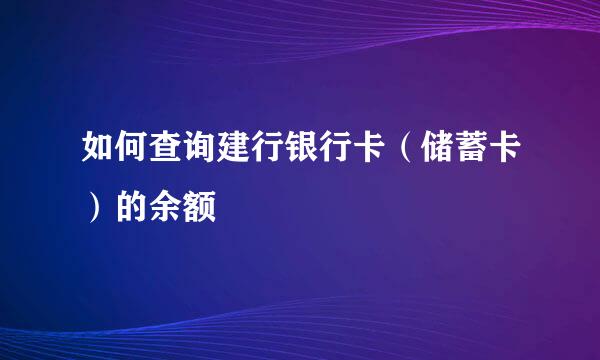 如何查询建行银行卡（储蓄卡）的余额